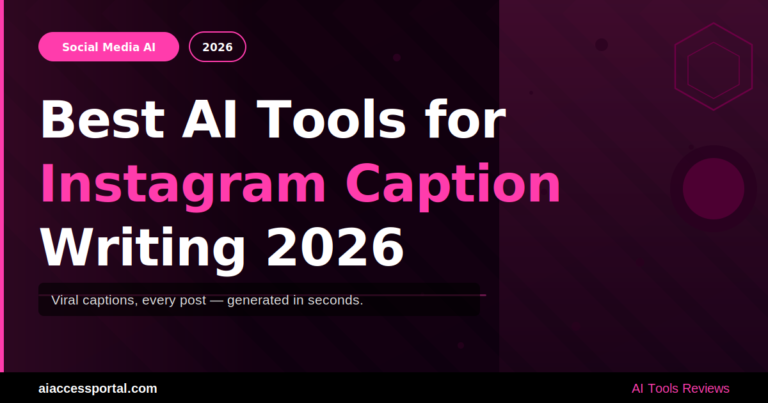 Social Media AI

2026

Best AI Tools for Instagram Caption Writing 2026

Viral captions, every post — generated in seconds.

aiaccessportal.com

AI Tools Reviews